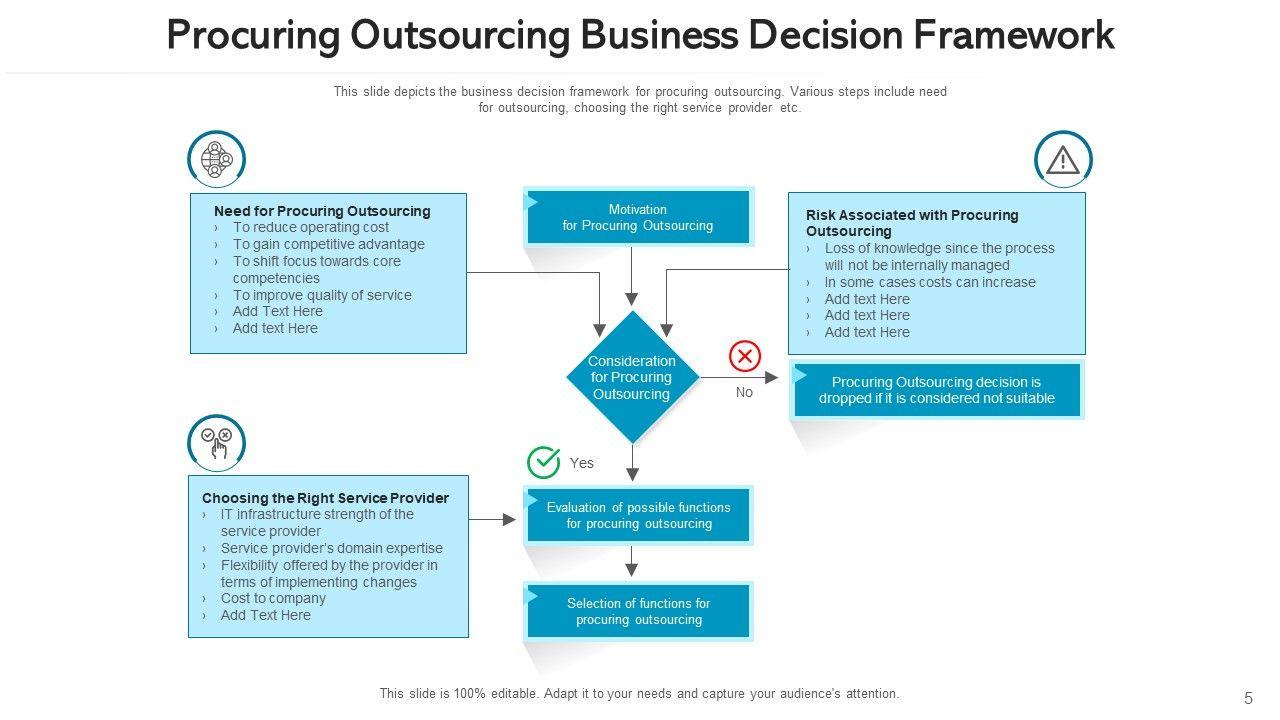 Procuring Outsourcing Business Decision Framework

This slide depicts the business decision framework for procuring outsourcing. Various steps include need for outsourcing, choosing the right service provider etc.

Need for Procuring Outsourcing
› To reduce operating cost
› To gain competitive advantage
› To shift focus towards core competencies
› To improve quality of service
› Add Text Here
› Add text Here

Motivation for Procuring Outsourcing

Risk Associated with Procuring Outsourcing
› Loss of knowledge since the process will not be internally managed
› In some cases costs can increase
› Add text Here
› Add text Here
› Add text Here

Consideration for Procuring Outsourcing

No

Procuring Outsourcing decision is dropped if it is considered not suitable

Yes

Choosing the Right Service Provider
› IT infrastructure strength of the service provider
› Service provider's domain expertise
› Flexibility offered by the provider in terms of implementing changes
› Cost to company
› Add Text Here

Evaluation of possible functions for procuring outsourcing

Selection of functions for procuring outsourcing

This slide is 100% editable. Adapt it to your needs and capture your audience's attention.

5